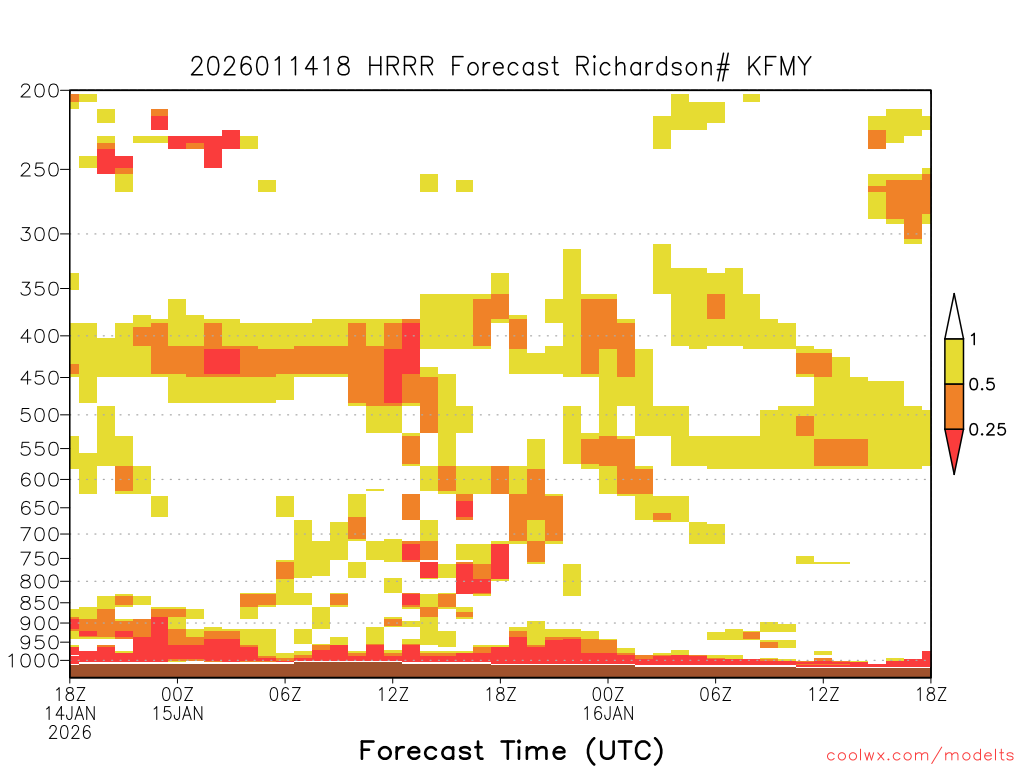 2026011418 HRRR Forecast Richardson# KFMY

200
250
300
350
400
450
500
550
600
650
700
750
800
850
900
950
1000

1
0.5
0.25

18Z 14JAN 2026
00Z 15JAN
06Z
12Z
18Z
00Z 16JAN
06Z
12Z
18Z

Forecast Time (UTC)

coolwx.com/modelts